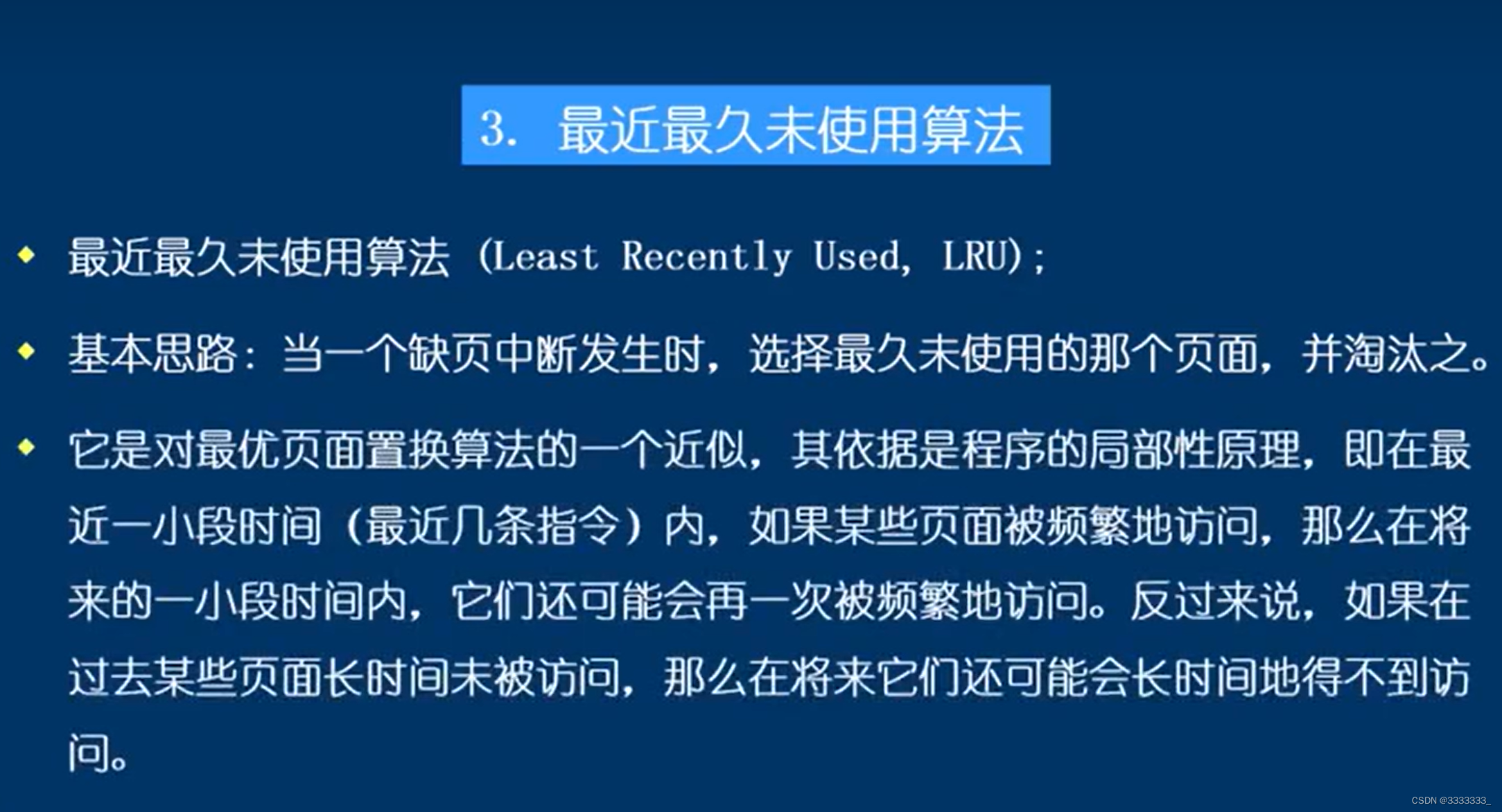 3. 最近最久未使用算法

◆ 最近最久未使用算法（Least Recently Used, LRU）;

◆ 基本思路：当一个缺页中断发生时，选择最久未使用的那个页面，并淘汰之。

◆ 它是对最优页面置换算法的一个近似，其依据是程序的局部性原理，即在最近一小段时间（最近几条指令）内，如果某些页面被频繁地访问，那么在将来的一小段时间内，它们还可能会再一次被频繁地访问。反过来说，如果在过去某些页面长时间未被访问，那么在将来它们还可能会长时间地得不到访问。

CSDN @3333333_